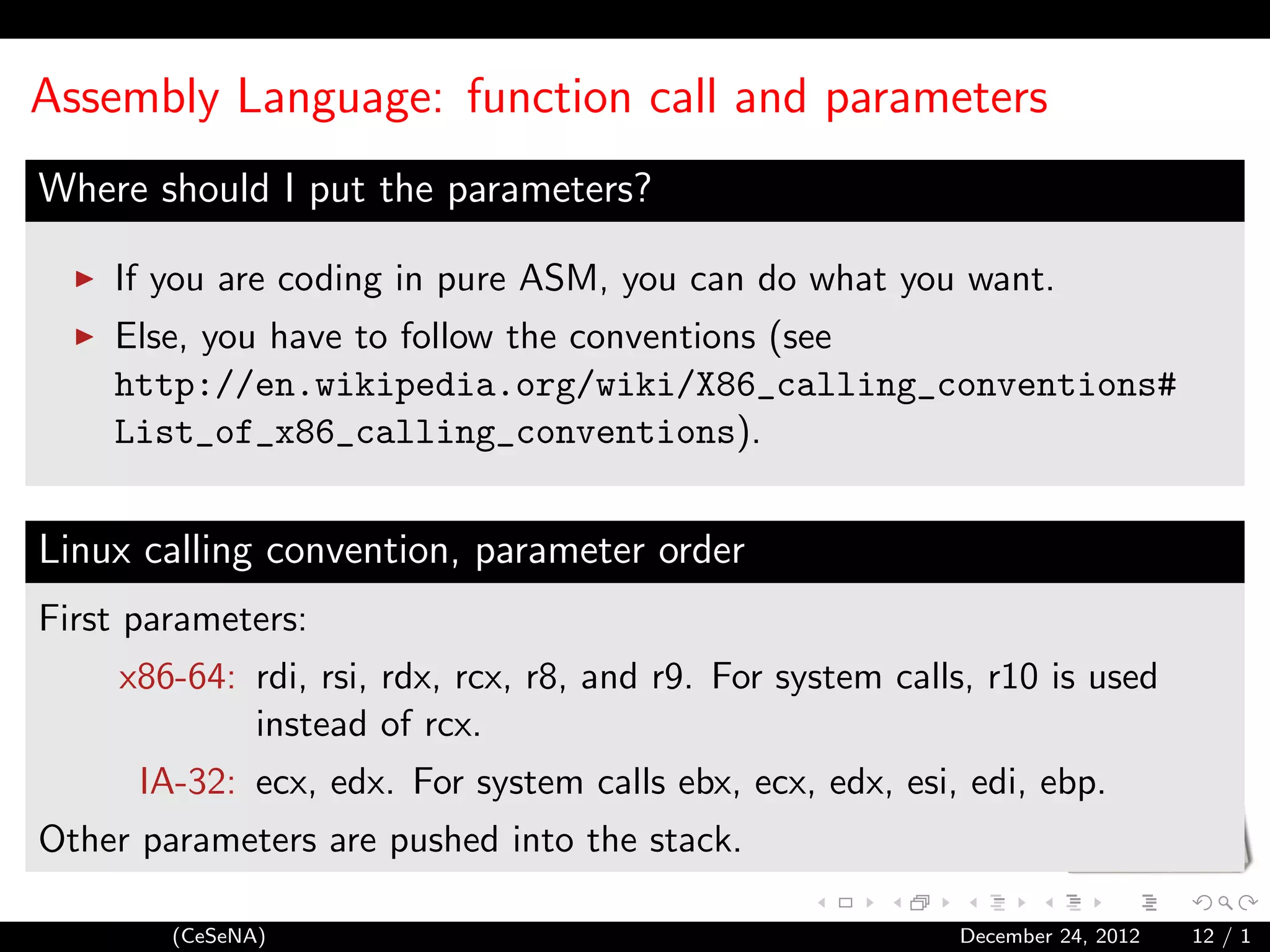 Assembly Language: function call and parameters

Where should I put the parameters?

▶ If you are coding in pure ASM, you can do what you want.
▶ Else, you have to follow the conventions (see http://en.wikipedia.org/wiki/X86_calling_conventions#List_of_x86_calling_conventions).

Linux calling convention, parameter order

First parameters:

x86-64: rdi, rsi, rdx, rcx, r8, and r9. For system calls, r10 is used instead of rcx.

IA-32: ecx, edx. For system calls ebx, ecx, edx, esi, edi, ebp.

Other parameters are pushed into the stack.

(CeSeNA) December 24, 2012 12 / 1